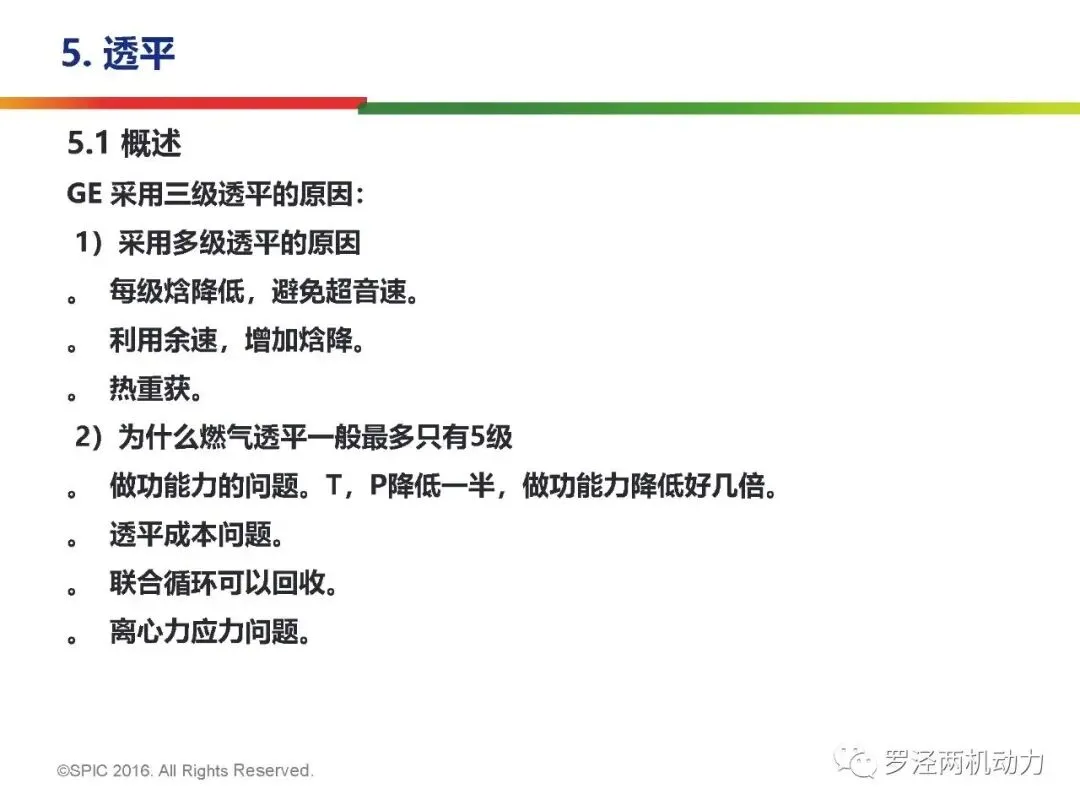 5. 透平

5.1 概述

GE 采用三级透平的原因：

1）采用多级透平的原因

。 每级焓降低，避免超音速。

。 利用余速，增加焓降。

。 热重获。

2）为什么燃气透平一般最多只有5级

。 做功能力的问题。T，P降低一半，做功能力降低好几倍。

。 透平成本问题。

。 联合循环可以回收。

。 离心力应力问题。

©SPIC 2016. All Rights Reserved.

罗泾两机动力